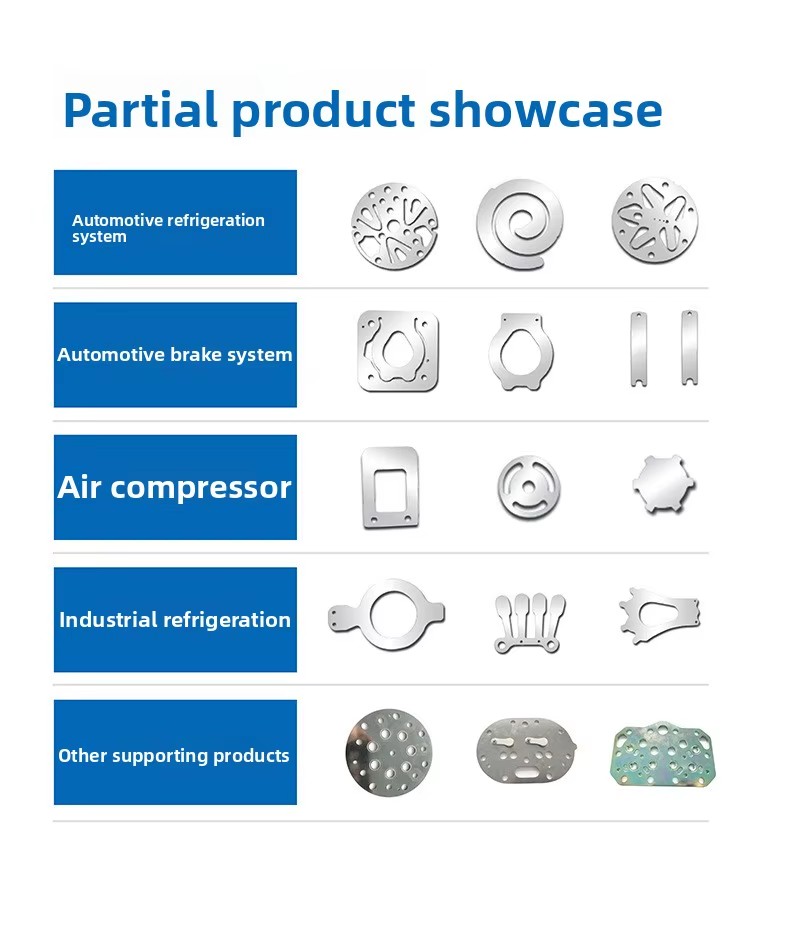 Partial product showcase

Automotive refrigeration system

Automotive brake system

Air compressor

Industrial refrigeration

Other supporting products